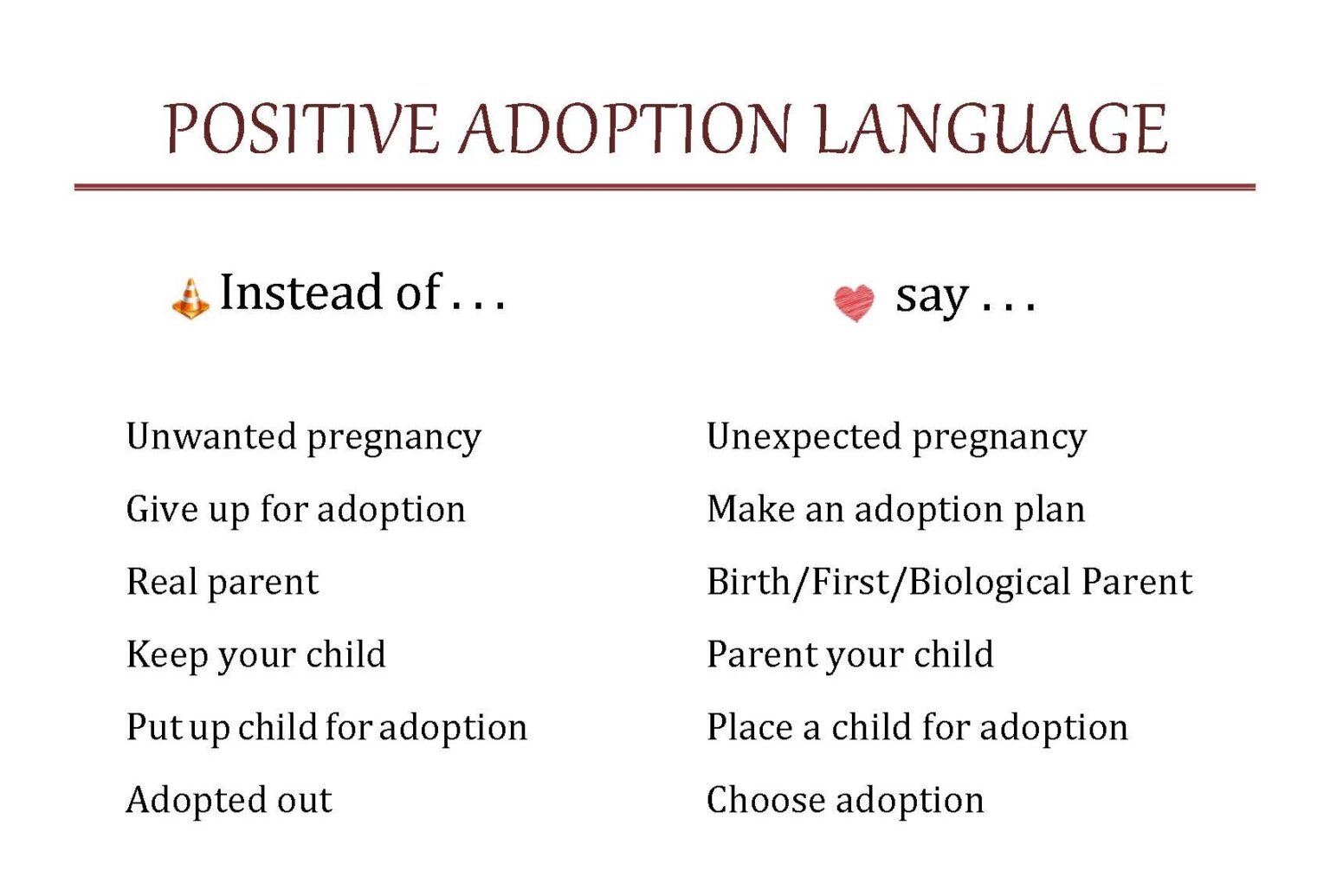 POSITIVE ADOPTION LANGUAGE

| Instead of . . . | say . . . |
|---|---|
| Unwanted pregnancy | Unexpected pregnancy |
| Give up for adoption | Make an adoption plan |
| Real parent | Birth/First/Biological Parent |
| Keep your child | Parent your child |
| Put up child for adoption | Place a child for adoption |
| Adopted out | Choose adoption |